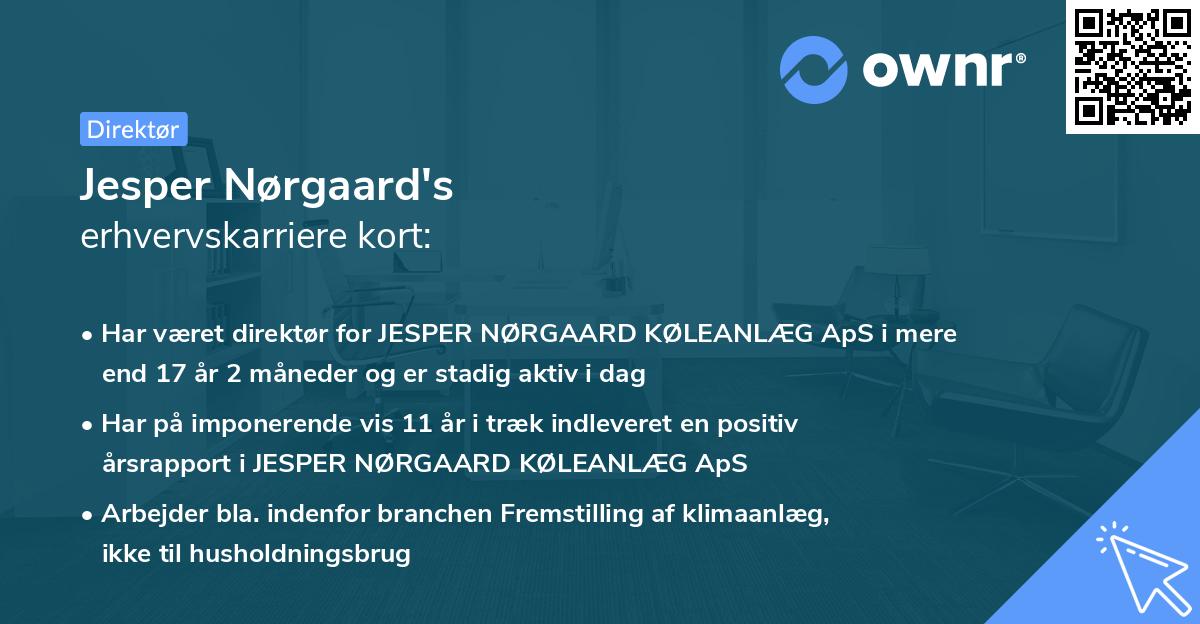 ownr®

Direktør

Jesper Nørgaard's
erhvervskarriere kort:

• Har været direktør for JESPER NØRGAARD KØLEANLÆG ApS i mere end 17 år 2 måneder og er stadig aktiv i dag

• Har på imponerende vis 11 år i træk indleveret en positiv årsrapport i JESPER NØRGAARD KØLEANLÆG ApS

• Arbejder bla. indenfor branchen Fremstilling af klimaanlæg, ikke til husholdningsbrug